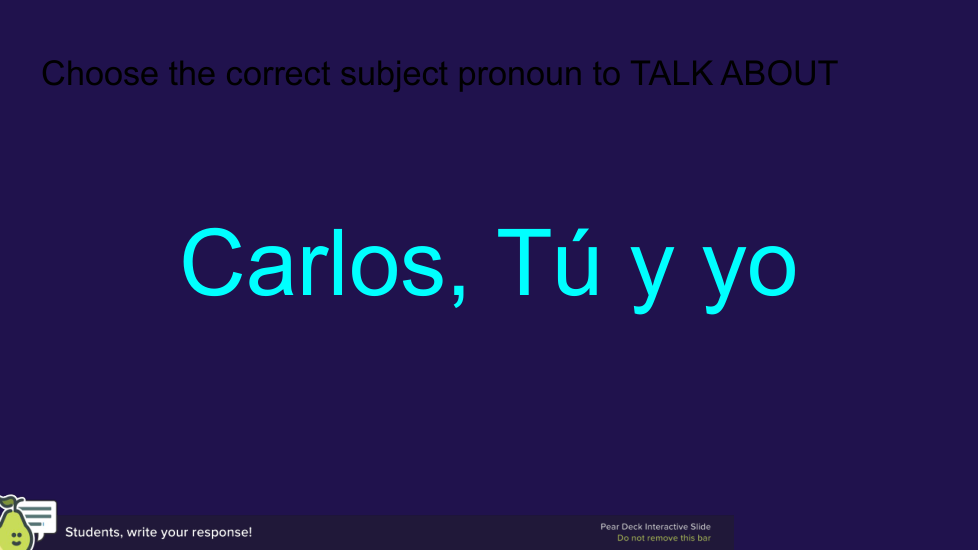 Choose the correct subject pronoun to TALK ABOUT

Carlos, Tú y yo

Students, write your response!

Pear Deck Interactive Slide
Do not remove this bar